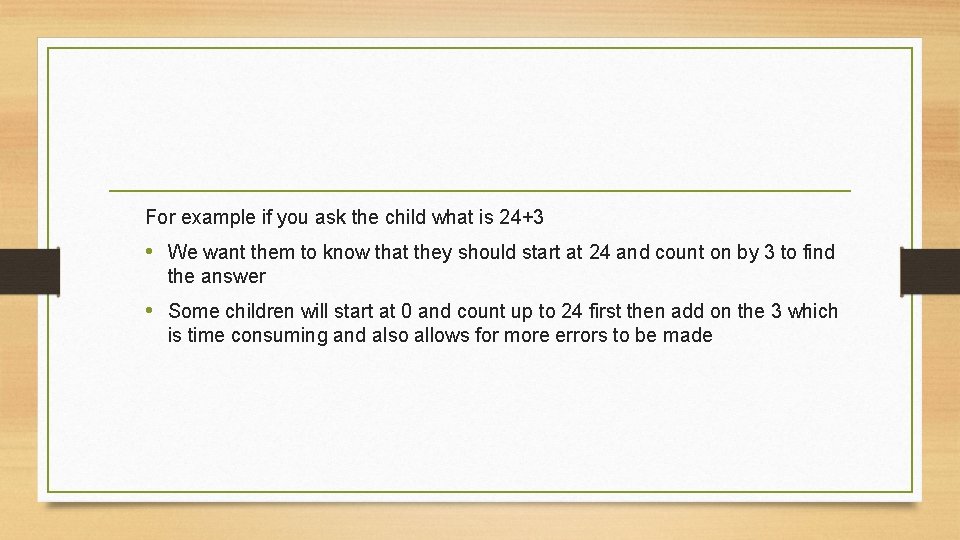 For example if you ask the child what is 24+3

• We want them to know that they should start at 24 and count on by 3 to find the answer

• Some children will start at 0 and count up to 24 first then add on the 3 which is time consuming and also allows for more errors to be made